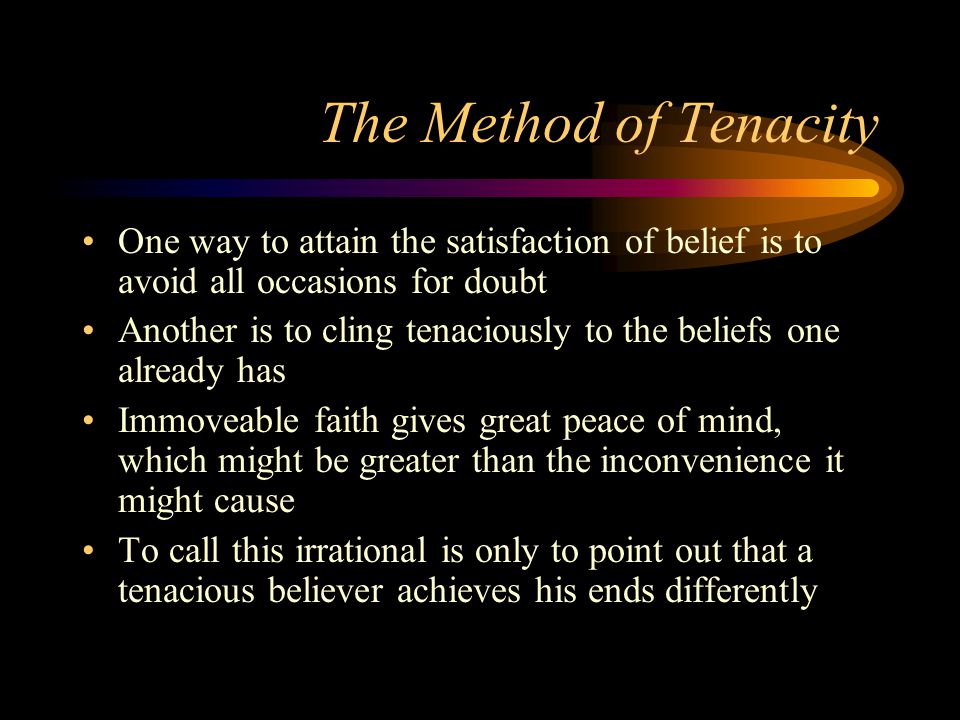 The Method of Tenacity

• One way to attain the satisfaction of belief is to avoid all occasions for doubt
• Another is to cling tenaciously to the beliefs one already has
• Immoveable faith gives great peace of mind, which might be greater than the inconvenience it might cause
• To call this irrational is only to point out that a tenacious believer achieves his ends differently